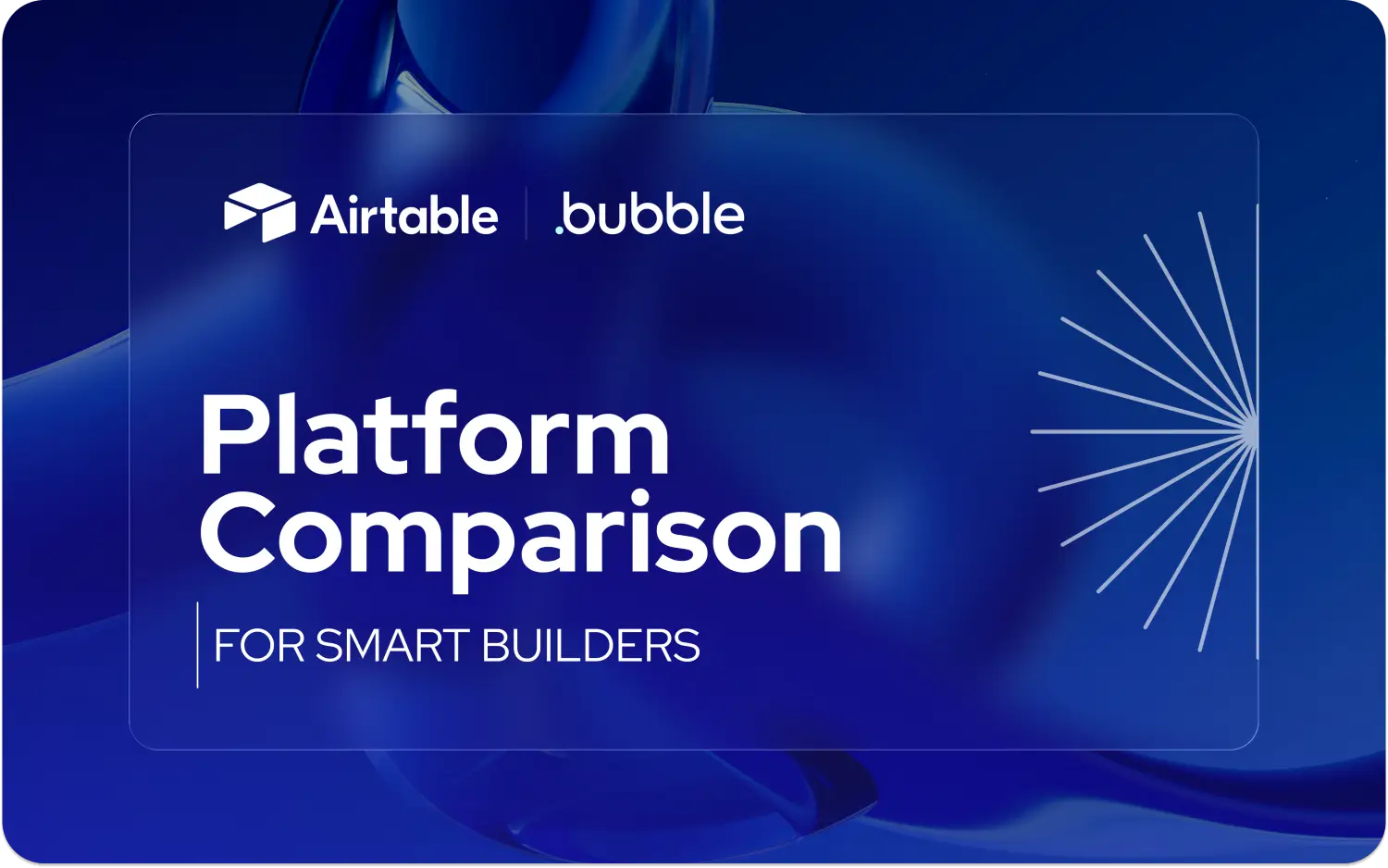 Airtable .bubble

Platform Comparison

FOR SMART BUILDERS